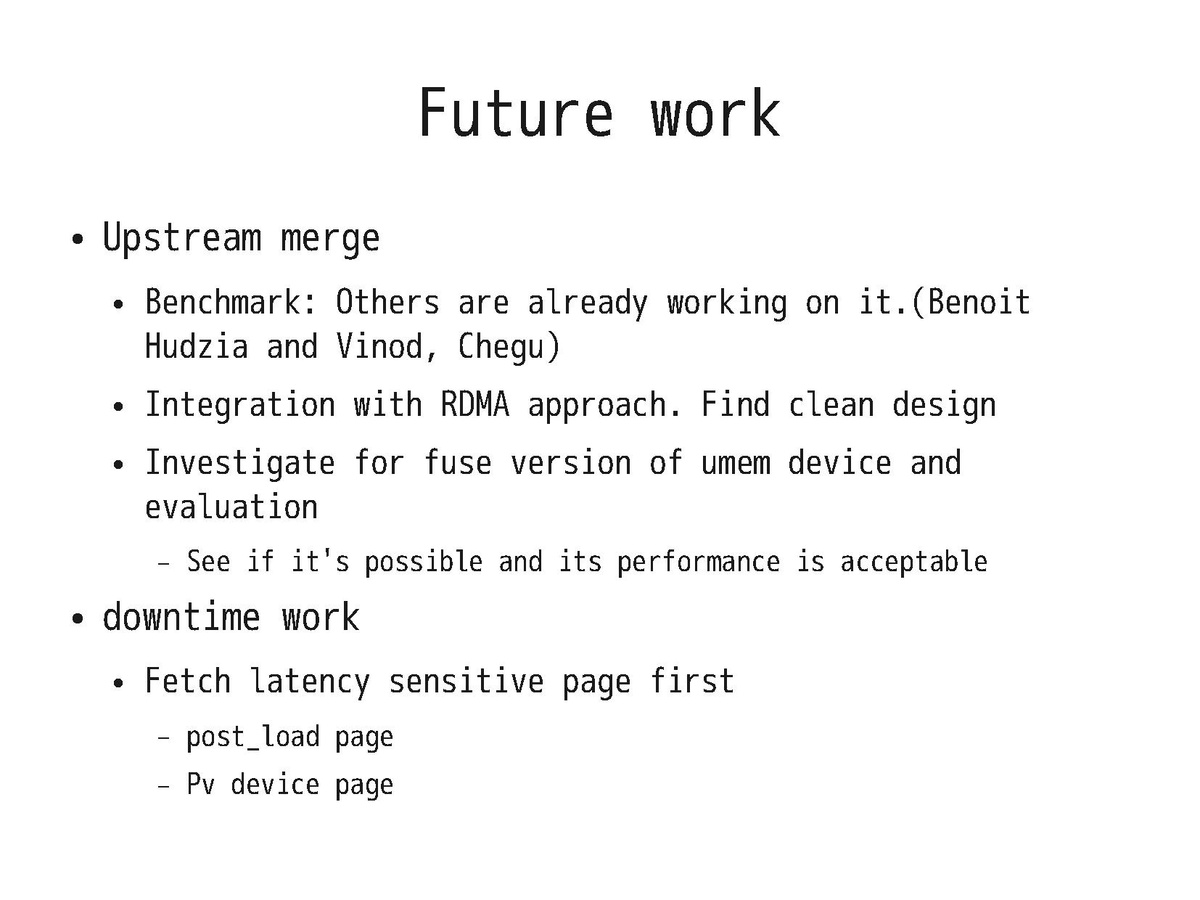 Future work

• Upstream merge
  • Benchmark: Others are already working on it.(Benoit Hudzia and Vinod, Chegu)
  • Integration with RDMA approach. Find clean design
  • Investigate for fuse version of umem device and evaluation
    – See if it's possible and its performance is acceptable
• downtime work
  • Fetch latency sensitive page first
    – post_load page
    – Pv device page